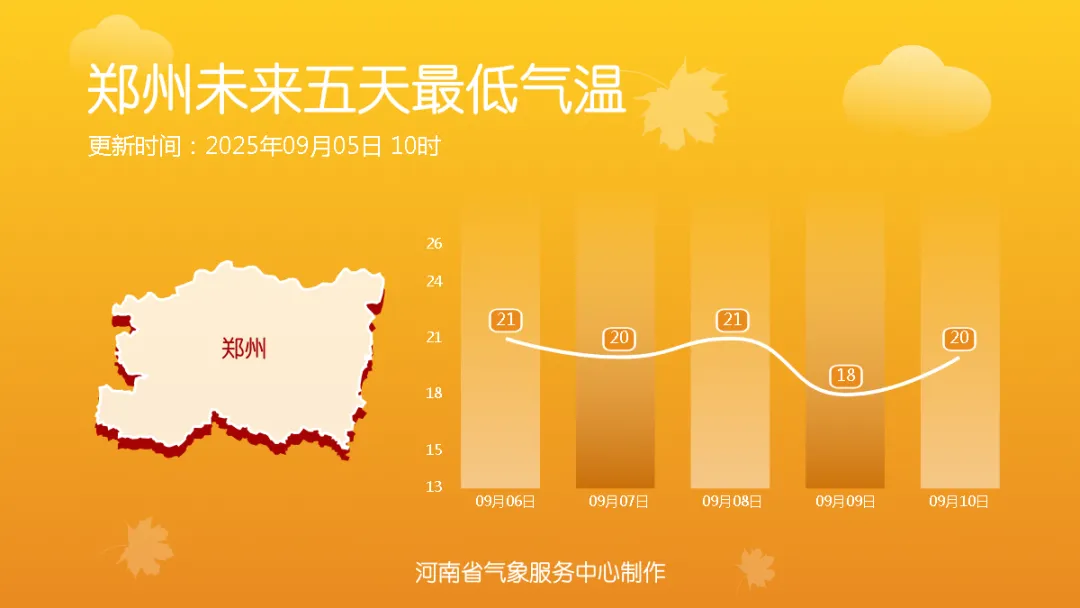 郑州未来五天最低气温

更新时间：2025年09月05日 10时

郑州

26
24
21
18
15
13

21
20
21
18
20

09月06日
09月07日
09月08日
09月09日
09月10日

河南省气象服务中心制作